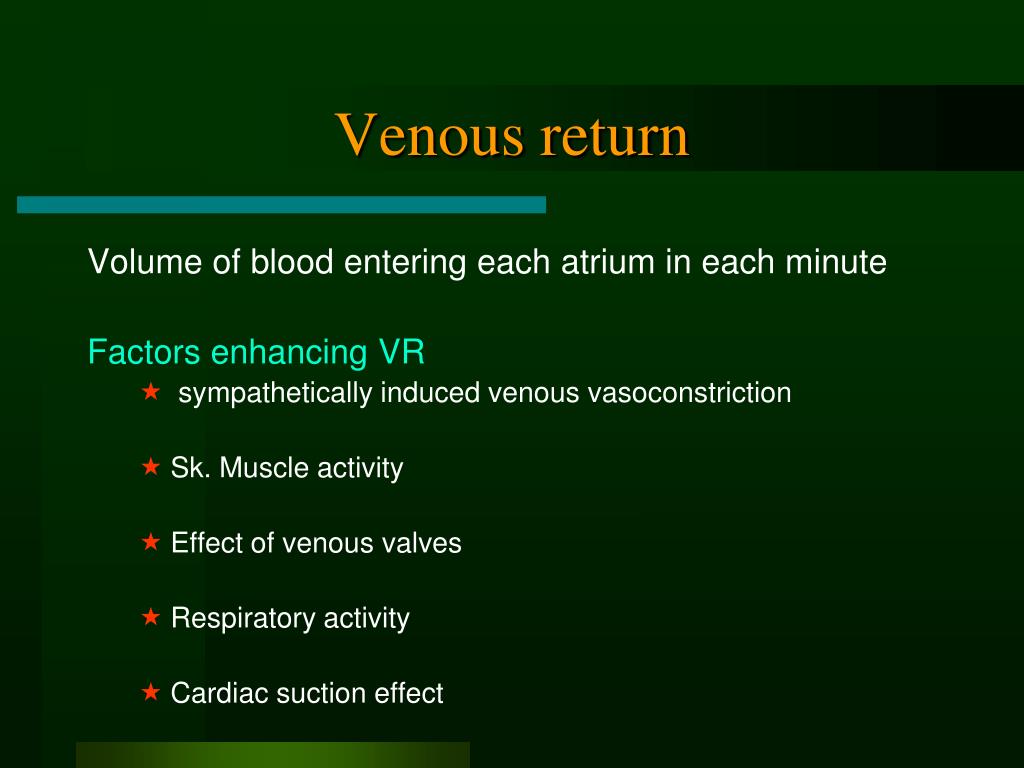 Venous return

Volume of blood entering each atrium in each minute

Factors enhancing VR

★ sympathetically induced venous vasoconstriction

★ Sk. Muscle activity

★ Effect of venous valves

★ Respiratory activity

★ Cardiac suction effect